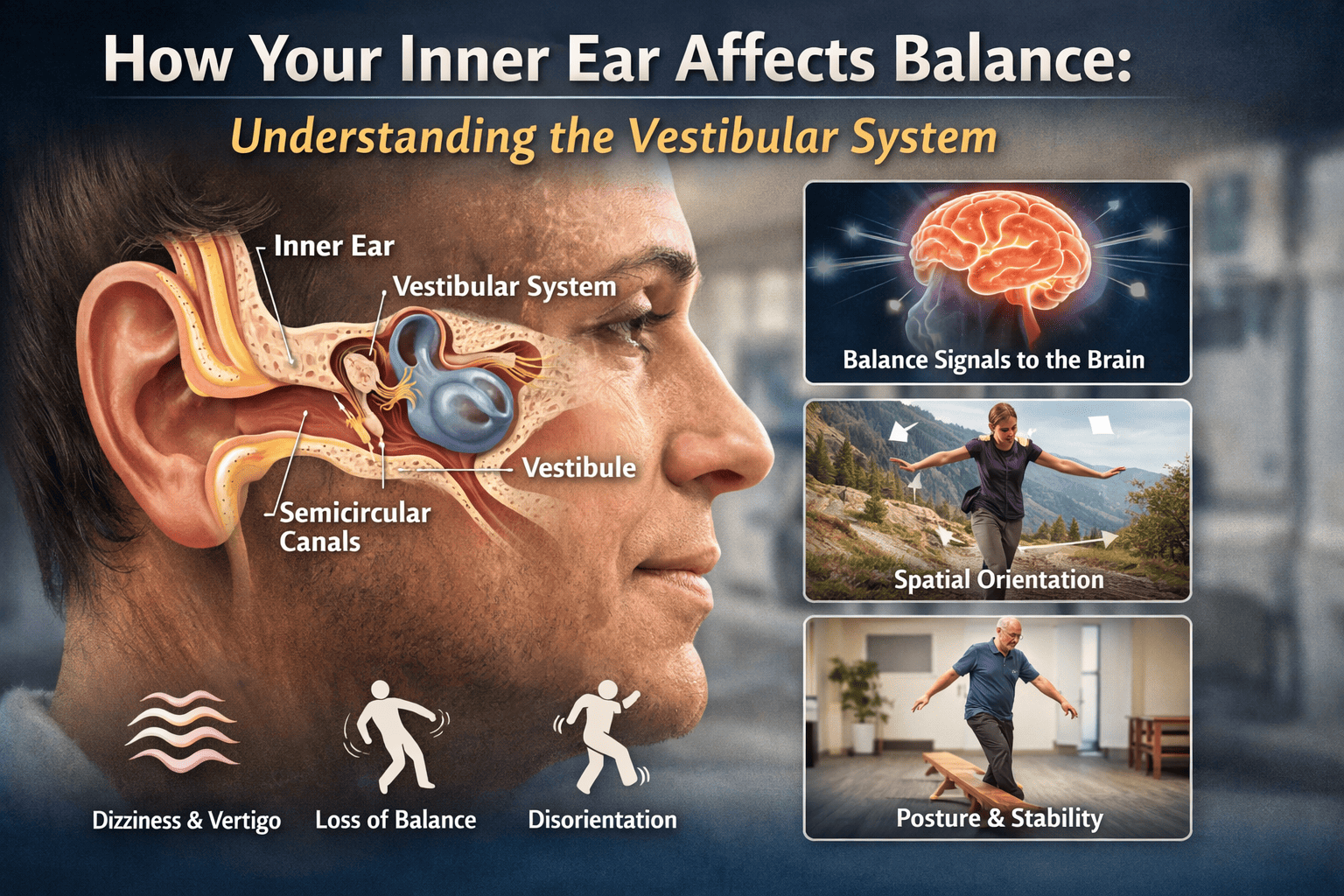 How Your Inner Ear Affects Balance:

Understanding the Vestibular System

Inner Ear

Vestibular System

Vestibule

Semicircular Canals

Balance Signals to the Brain

Spatial Orientation

Posture & Stability

Dizziness & Vertigo

Loss of Balance

Disorientation